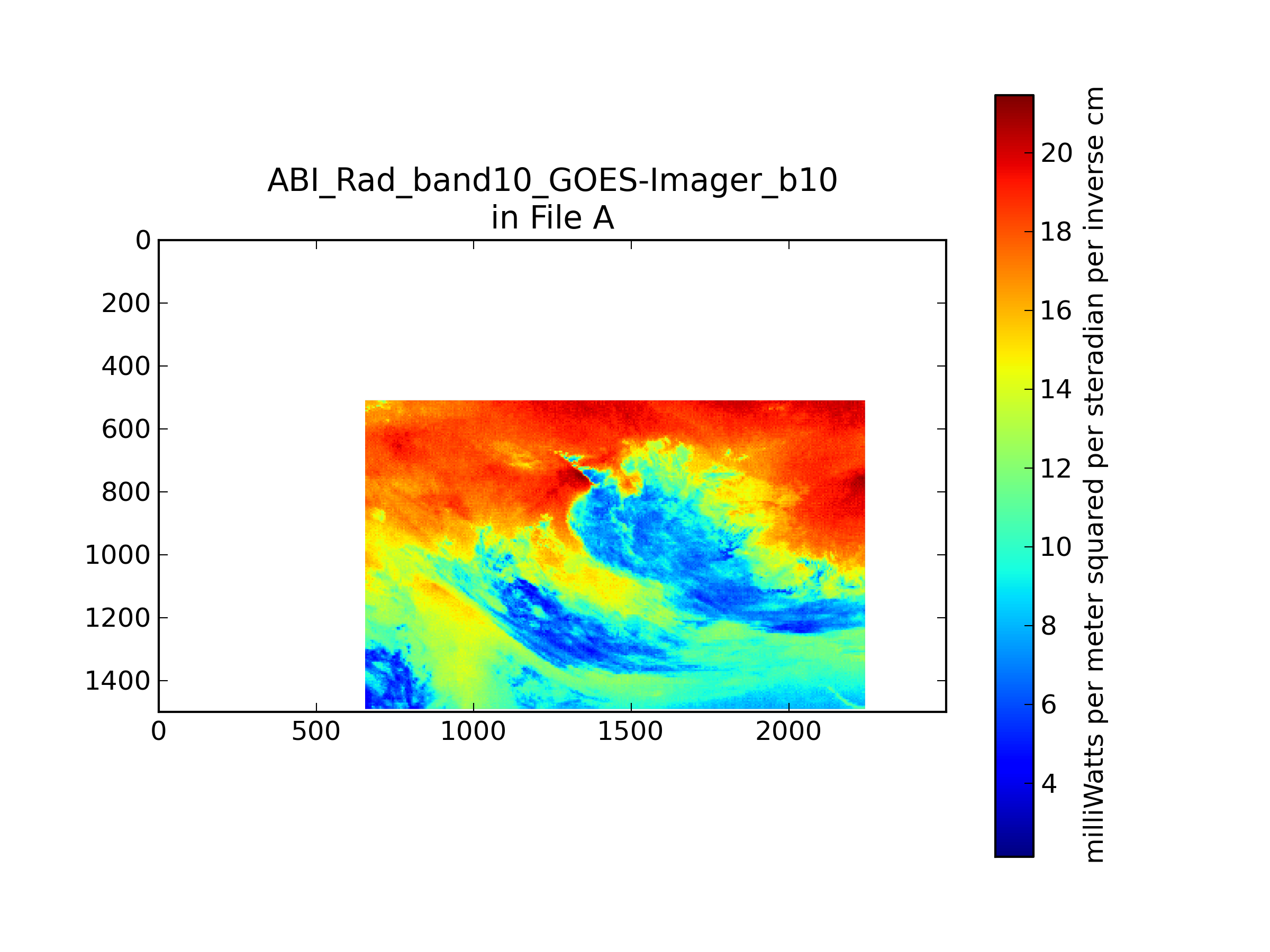 ABI_Rad_band10_GOES-Imager_b10
in File A

0
200
400
600
800
1000
1200
1400

0
500
1000
1500
2000

20
18
16
14
12
10
8
6
4

milliWatts per meter squared per steradian per inverse cm